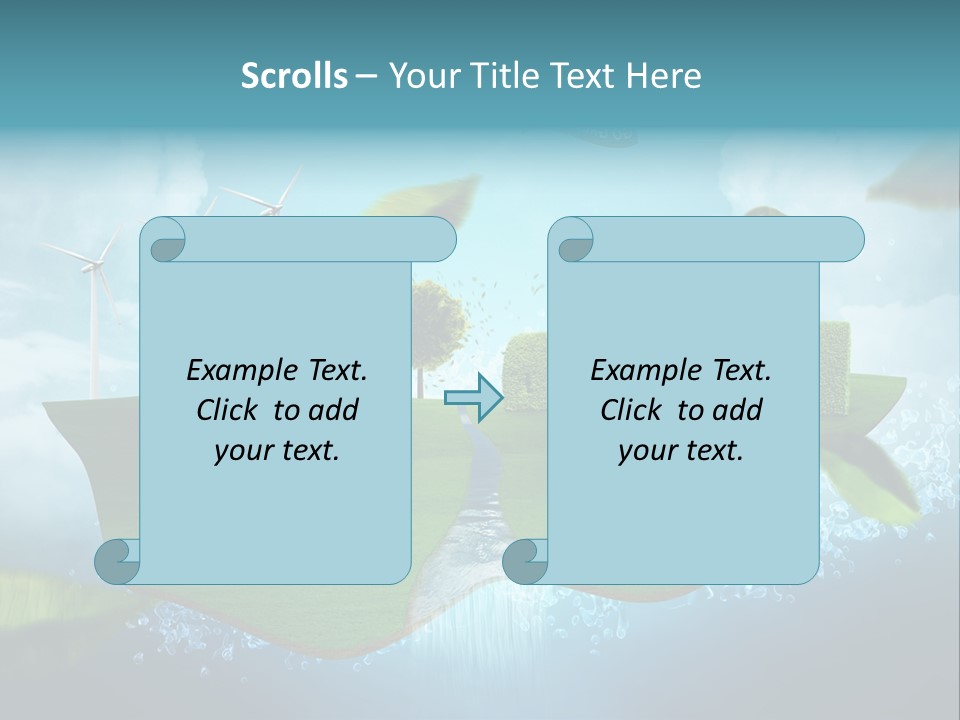 Scrolls – Your Title Text Here

Example Text. Click to add your text.

Example Text. Click to add your text.